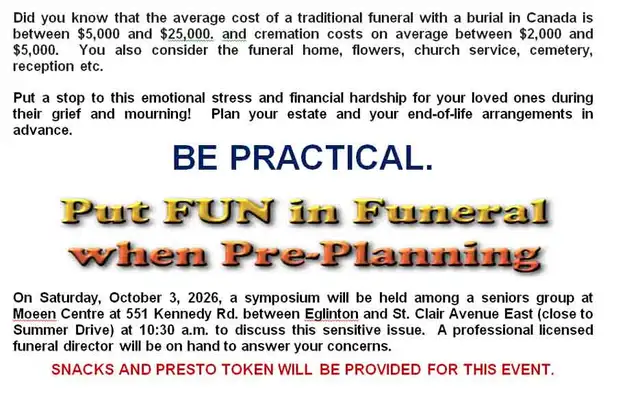 Did you know that the average cost of a traditional funeral with a burial in Canada is between \$5,000 and \$25,000. and cremation costs on average between \$2,000 and \$5,000. You also consider the funeral home, flowers, church service, cemetery, reception etc.

Put a stop to this emotional stress and financial hardship for your loved ones during their grief and mourning! Plan your estate and your end-of-life arrangements in advance.

BE PRACTICAL.

Put FUN in Funeral when Pre-Planning

On Saturday, October 3, 2026, a symposium will be held among a seniors group at Moeen Centre at 551 Kennedy Rd. between Eglinton and St. Clair Avenue East (close to Summer Drive) at 10:30 a.m. to discuss this sensitive issue. A professional licensed funeral director will be on hand to answer your concerns.

SNACKS AND PRESTO TOKEN WILL BE PROVIDED FOR THIS EVENT.